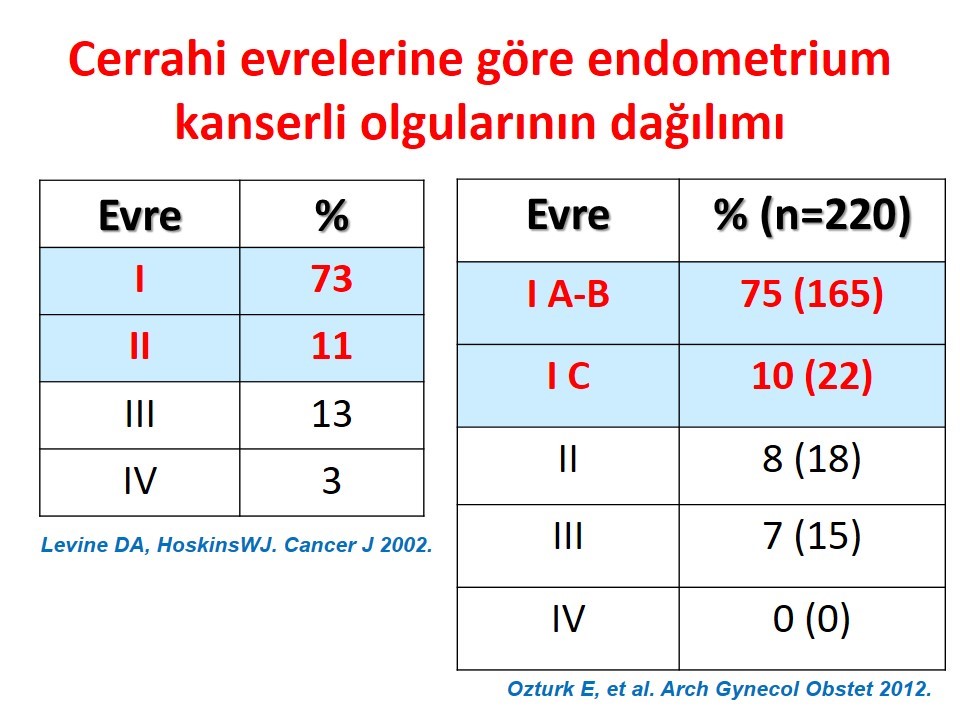 Cerrahi evrelerine göre endometrium kanserli olgularının dağılımı

| Evre | % |
|---|---|
| I | 73 |
| II | 11 |
| III | 13 |
| IV | 3 |

Levine DA, HoskinsWJ. Cancer J 2002.

| Evre | % (n=220) |
|---|---|
| I A-B | 75 (165) |
| I C | 10 (22) |
| II | 8 (18) |
| III | 7 (15) |
| IV | 0 (0) |

Ozturk E, et al. Arch Gynecol Obstet 2012.